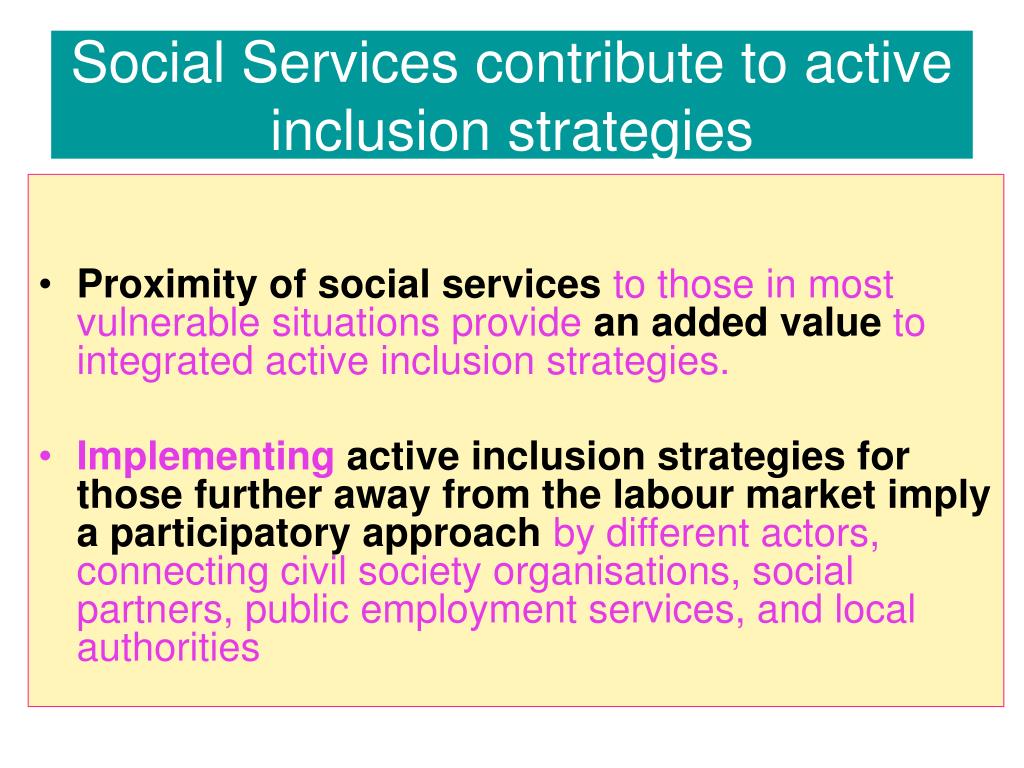 Social Services contribute to active inclusion strategies

• Proximity of social services to those in most vulnerable situations provide an added value to integrated active inclusion strategies.

• Implementing active inclusion strategies for those further away from the labour market imply a participatory approach by different actors, connecting civil society organisations, social partners, public employment services, and local authorities